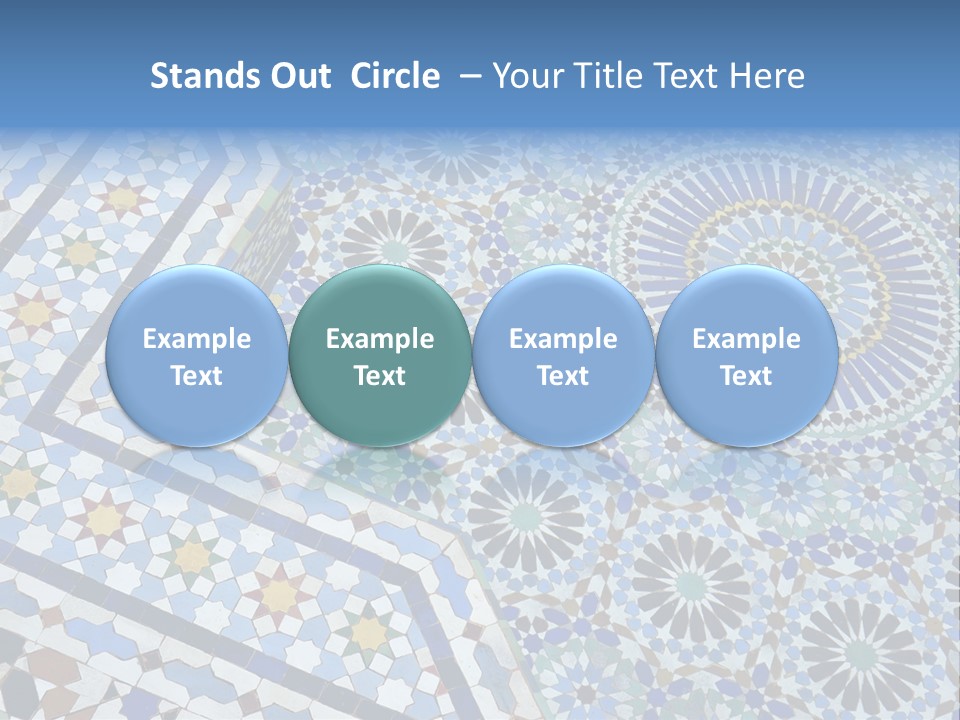 Stands Out Circle – Your Title Text Here

Example Text

Example Text

Example Text

Example Text